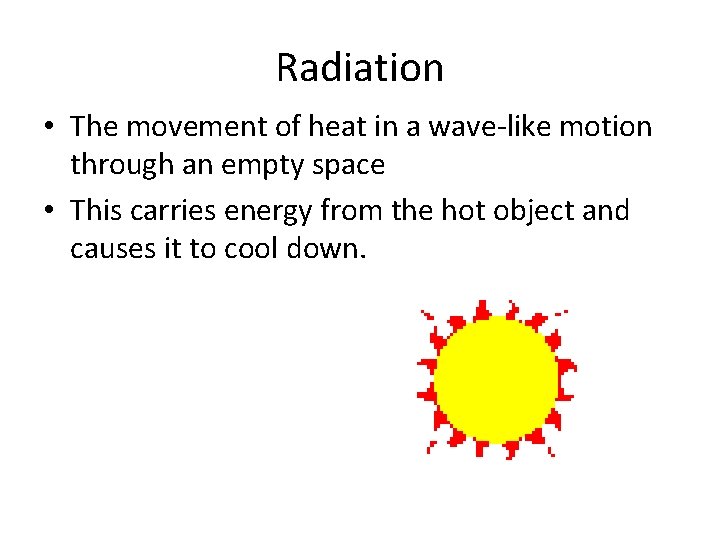 Radiation

• The movement of heat in a wave-like motion through an empty space

• This carries energy from the hot object and causes it to cool down.